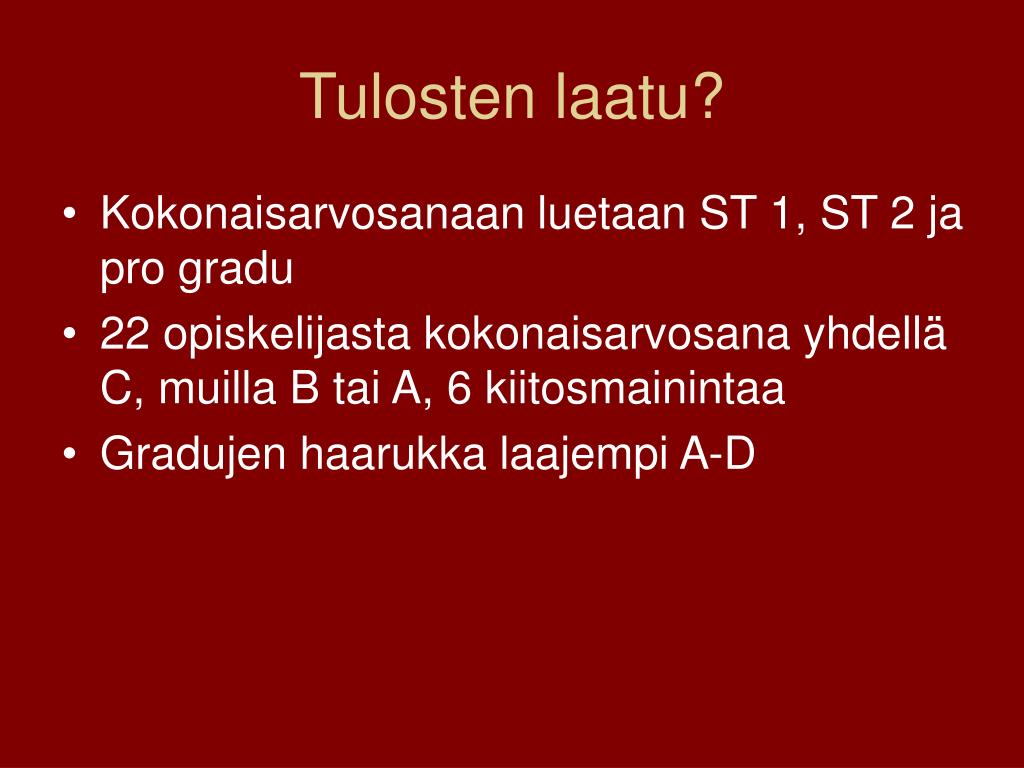 Tulosten laatu?

• Kokonaisarvosanaan luetaan ST 1, ST 2 ja pro gradu
• 22 opiskelijasta kokonaisarvosana yhdellä C, muilla B tai A, 6 kiitosmainintaa
• Gradujen haarukka laajempi A-D